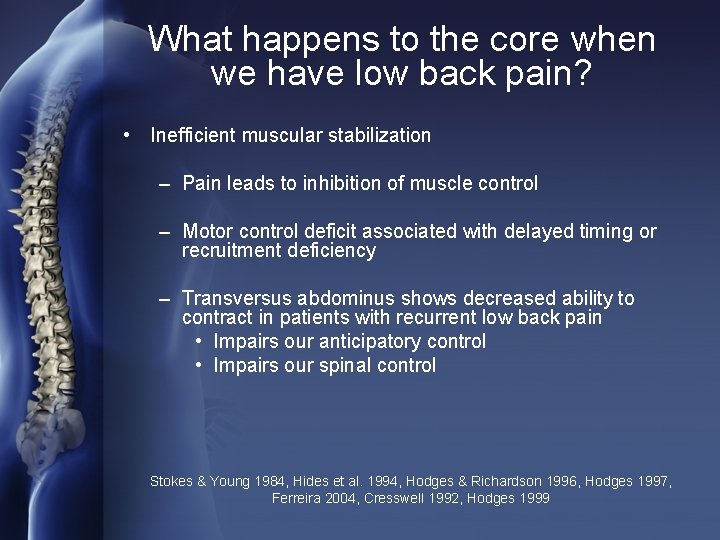 What happens to the core when we have low back pain?

• Inefficient muscular stabilization

– Pain leads to inhibition of muscle control

– Motor control deficit associated with delayed timing or recruitment deficiency

– Transversus abdominus shows decreased ability to contract in patients with recurrent low back pain
• Impairs our anticipatory control
• Impairs our spinal control

Stokes & Young 1984, Hides et al. 1994, Hodges & Richardson 1996, Hodges 1997, Ferreira 2004, Cresswell 1992, Hodges 1999